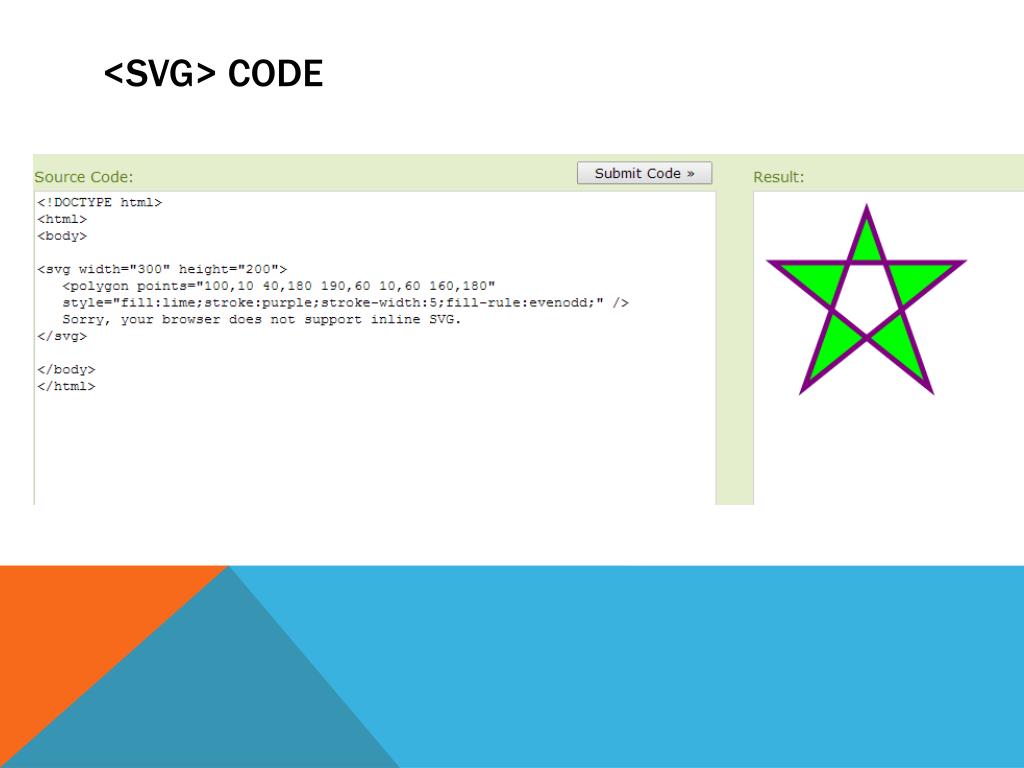 <SVG> CODE

Source Code:

Submit Code »

Result:

<!DOCTYPE html>
<html>
<body>

<svg width="300" height="200">
<polygon points="100,10 40,180 190,60 10,60 160,180"
style="fill:lime;stroke:purple;stroke-width:5;fill-rule:evenodd;" />
Sorry, your browser does not support inline SVG.
</svg>

</body>
</html>